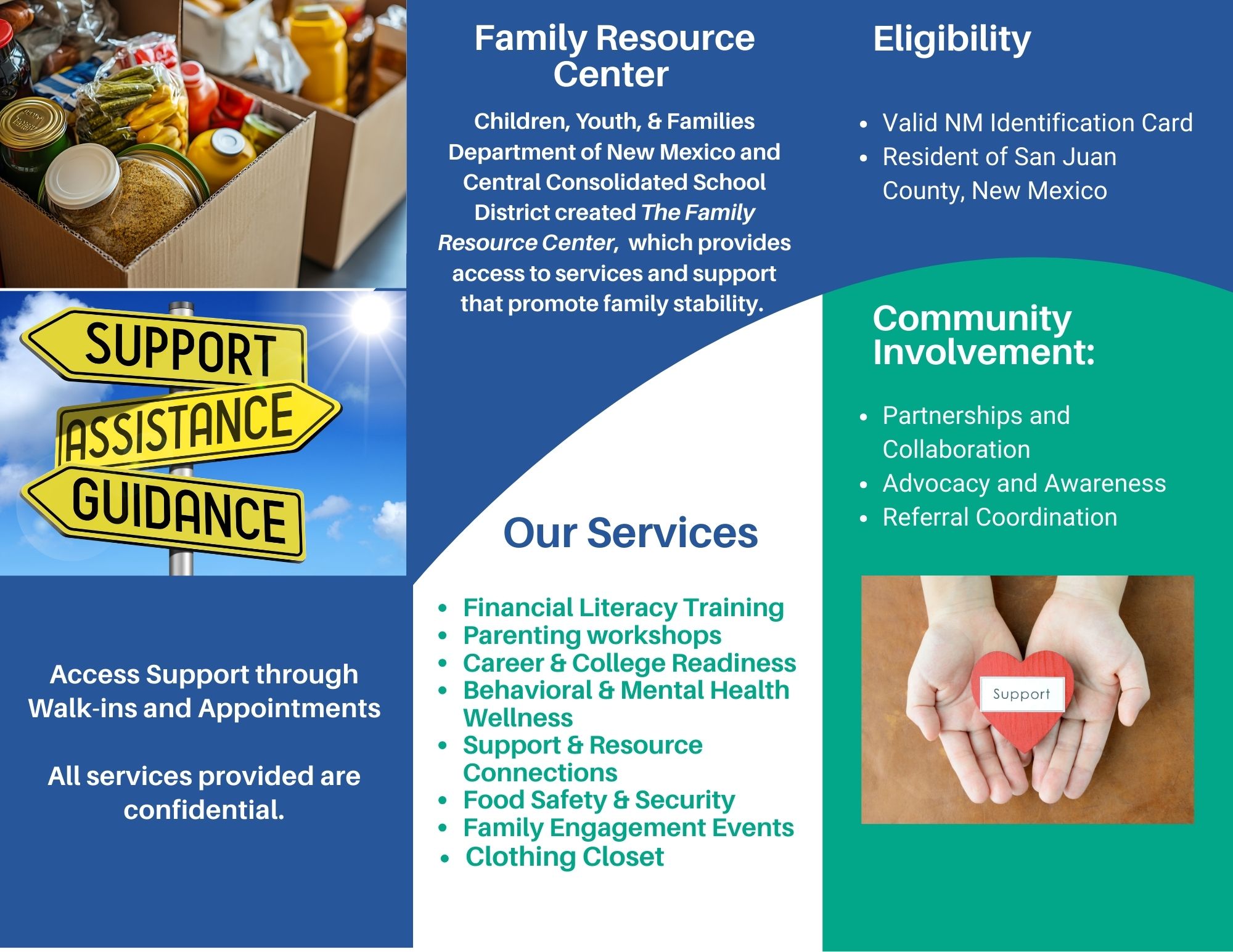 SUPPORT
ASSISTANCE
GUIDANCE

Access Support through Walk-ins and Appointments

All services provided are confidential.

Family Resource Center

Children, Youth, & Families Department of New Mexico and Central Consolidated School District created The Family Resource Center, which provides access to services and support that promote family stability.

Our Services

- Financial Literacy Training
- Parenting workshops
- Career & College Readiness
- Behavioral & Mental Health Wellness
- Support & Resource Connections
- Food Safety & Security
- Family Engagement Events
- Clothing Closet

Eligibility

- Valid NM Identification Card
- Resident of San Juan County, New Mexico

Community Involvement:

- Partnerships and Collaboration
- Advocacy and Awareness
- Referral Coordination

Support